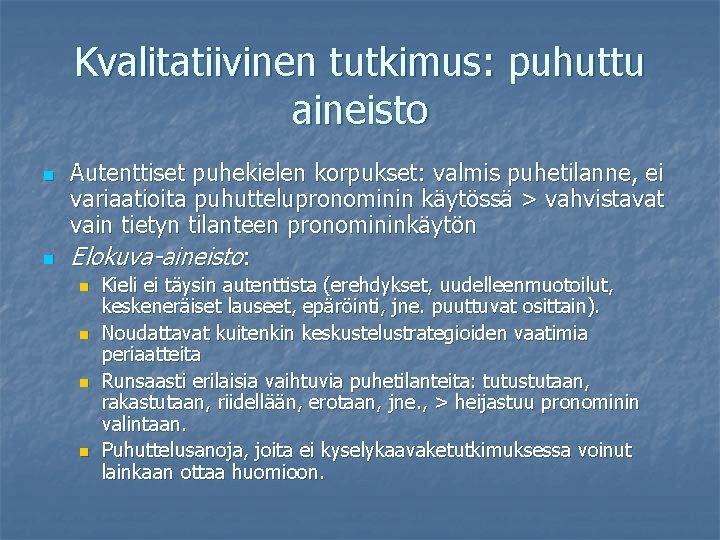 Kvalitatiivinen tutkimus: puhuttu aineisto

Autenttiset puhekielen korpukset: valmis puhetilanne, ei variaatioita puhuttelupronominin käytössä > vahvistavat vain tietyn tilanteen pronomininkäytön

Elokuva-aineisto:

Kieli ei täysin autenttista (erehdykset, uudelleenmuotoilut, keskeneräiset lauseet, epäröinti, jne. puuttuvat osittain).

Noudattavat kuitenkin keskustelustrategioiden vaatimia periaatteita

Runsaasti erilaisia vaihtuvia puhetilanteita: tutustutaan, rakastutaan, riidellään, erotaan, jne., > heijastuu pronominin valintaan.

Puhuttelusanoja, joita ei kyselykaavaketutkimuksessa voinut lainkaan ottaa huomioon.